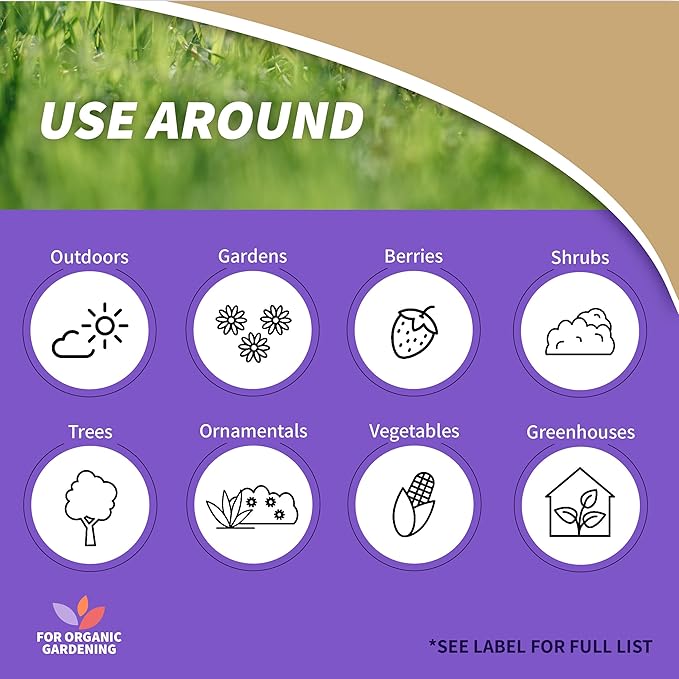 USE AROUND

Outdoors
Gardens
Berries
Shrubs

Trees
Ornamentals
Vegetables
Greenhouses

FOR ORGANIC GARDENING

*SEE LABEL FOR FULL LIST